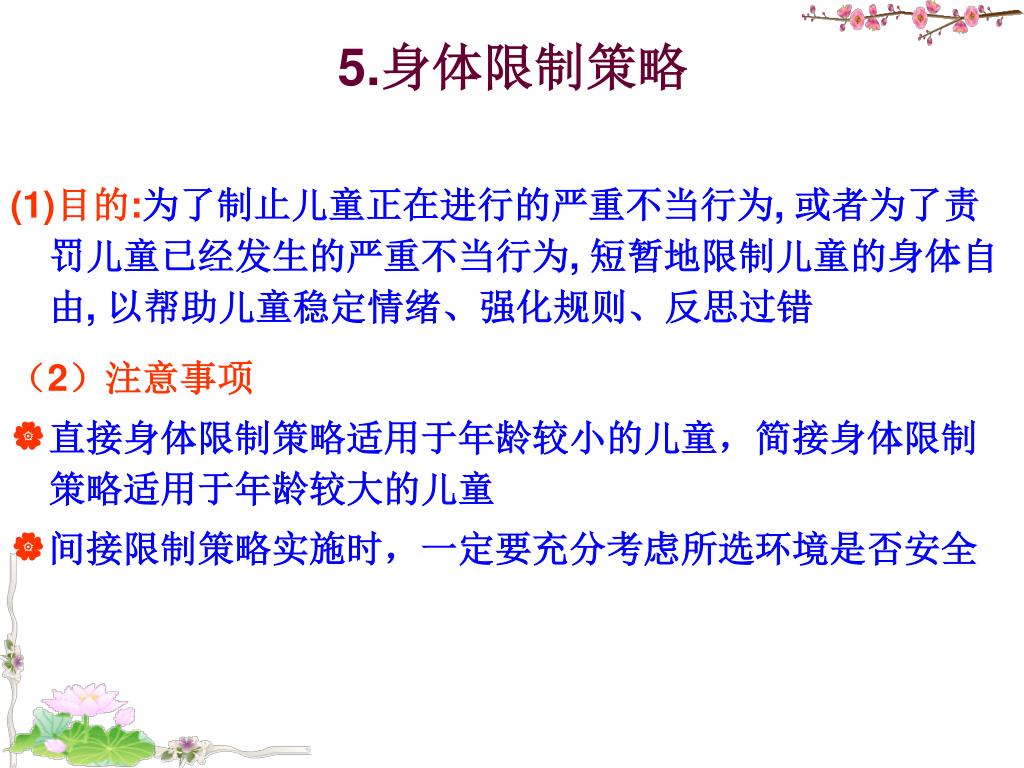 5.身体限制策略

(1)目的:为了制止儿童正在进行的严重不当行为, 或者为了责罚儿童已经发生的严重不当行为, 短暂地限制儿童的身体自由, 以帮助儿童稳定情绪、强化规则、反思过错

（2）注意事项

直接身体限制策略适用于年龄较小的儿童，简接身体限制策略适用于年龄较大的儿童

间接限制策略实施时，一定要充分考虑所选环境是否安全